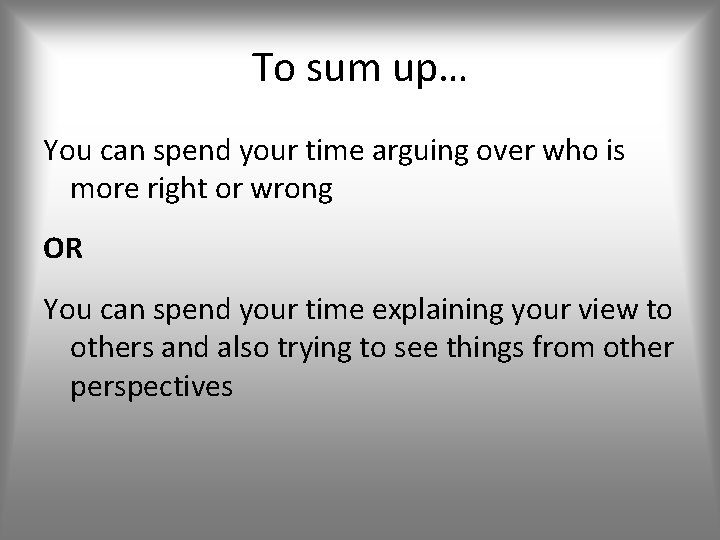 To sum up…

You can spend your time arguing over who is more right or wrong

OR

You can spend your time explaining your view to others and also trying to see things from other perspectives